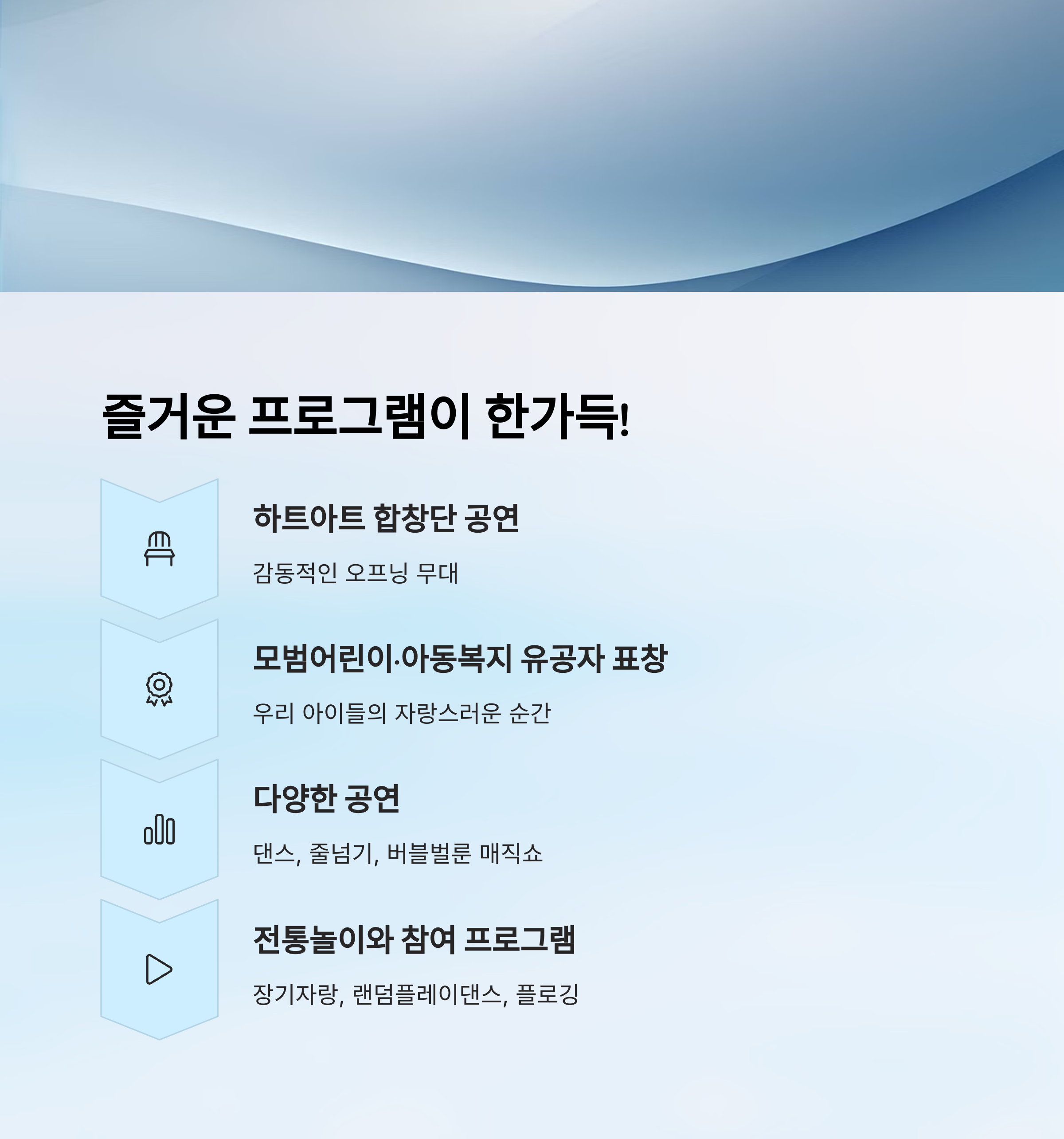 즐거운 프로그램이 한가득!

하트아트 합창단 공연

감동적인 오프닝 무대

모범어린이·아동복지 유공자 표창

우리 아이들의 자랑스러운 순간

다양한 공연

댄스, 줄넘기, 버블벌룬 매직쇼

전통놀이와 참여 프로그램

장기자랑, 랜덤플레이댄스, 플로깅